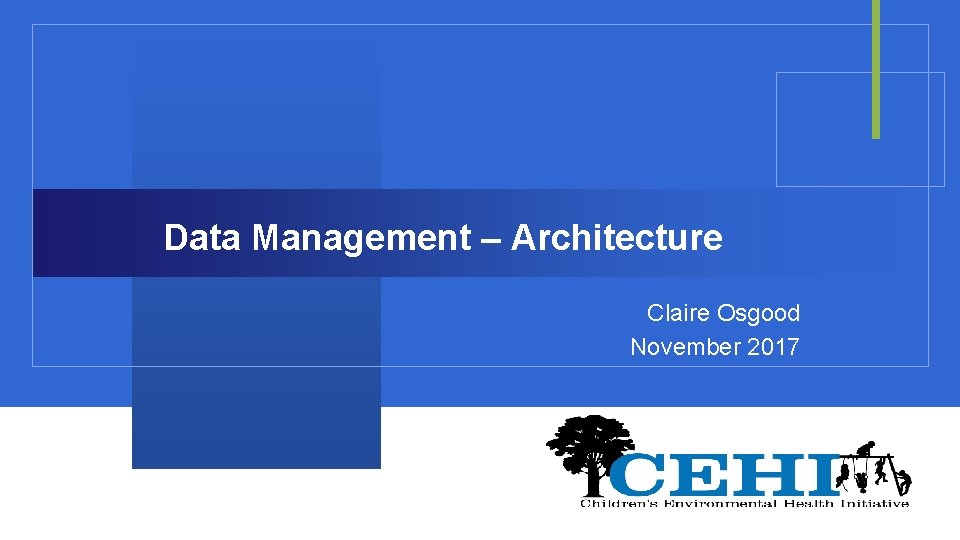 Data Management – Architecture

Claire Osgood
November 2017

CEHI
Children's Environmental Health Initiative